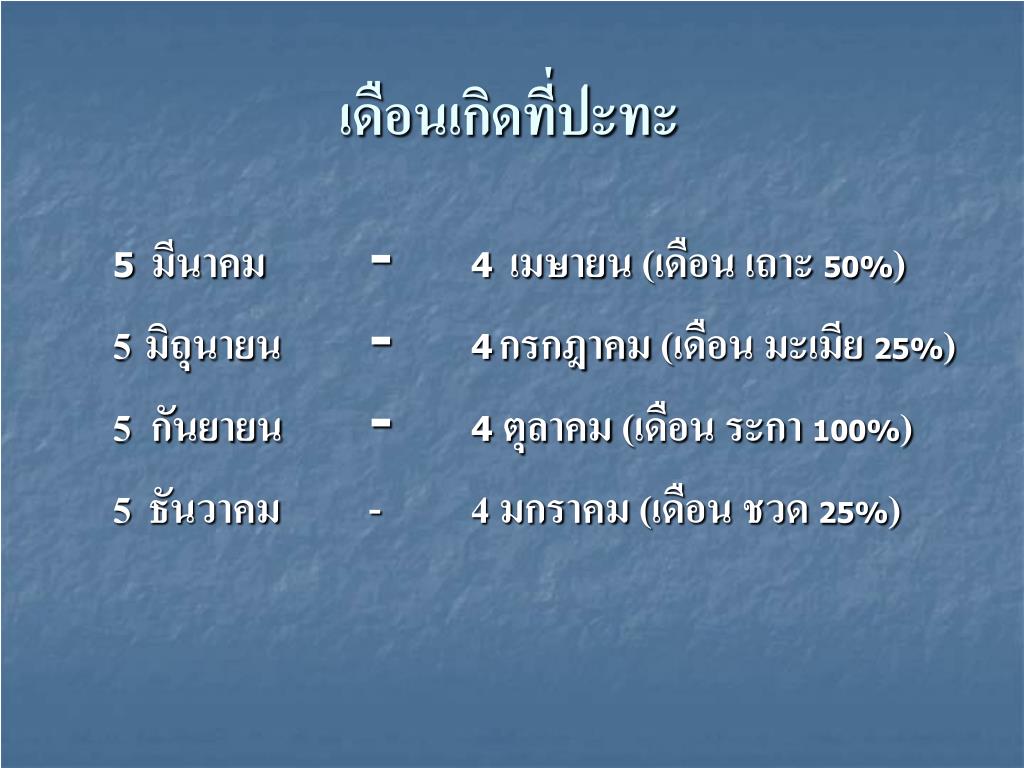 เดือนเกิดที่ปะทะ

5 มีนาคม - 4 เมษายน (เดือน เถาะ 50%)

5 มิถุนายน - 4 กรกฎาคม (เดือน มะเมีย 25%)

5 กันยายน - 4 ตุลาคม (เดือน ระกา 100%)

5 ธันวาคม - 4 มกราคม (เดือน ชวด 25%)